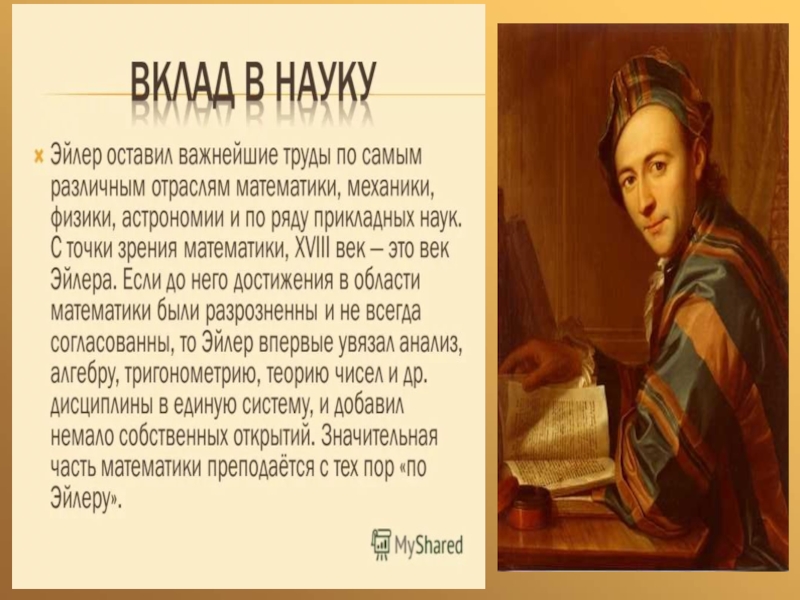 ВКЛАД В НАУКУ

Эйлер оставил важнейшие труды по самым различным отраслям математики, механики, физики, астрономии и по ряду прикладных наук. С точки зрения математики, XVIII век – это век Эйлера. Если до него достижения в области математики были разрозненны и не всегда согласованны, то Эйлер впервые увязал анализ, алгебру, тригонометрию, теорию чисел и др. дисциплины в единую систему, и добавил немало собственных открытий. Значительная часть математики преподаётся с тех пор «по Эйлеру».

MyShared